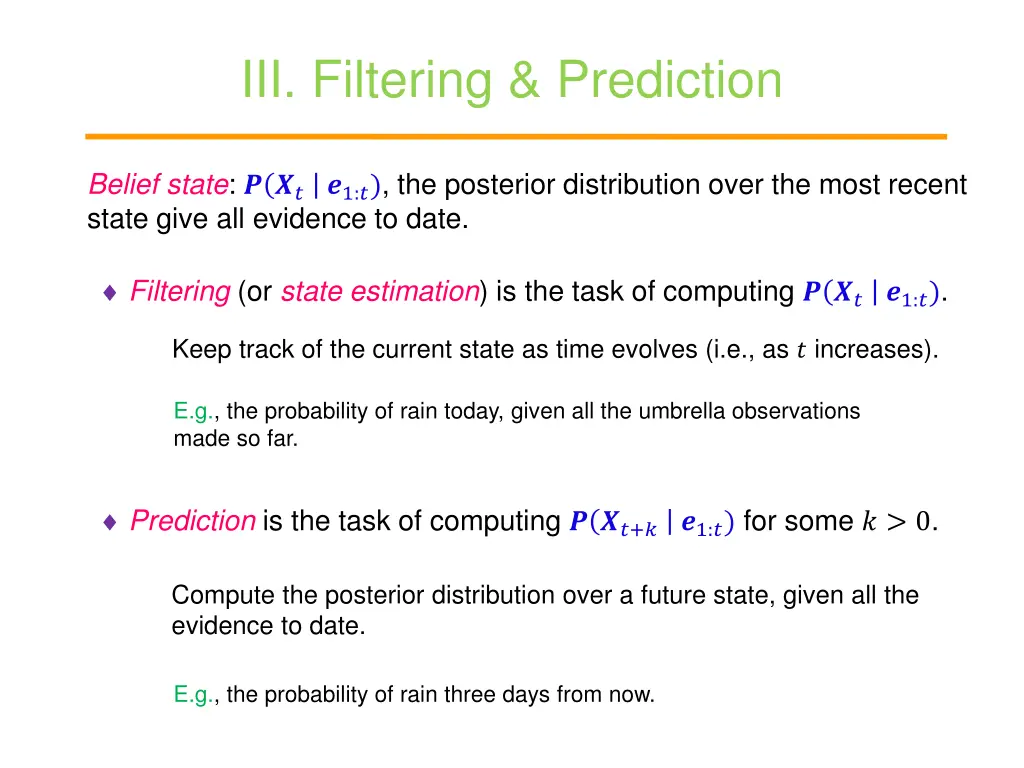 III. Filtering & Prediction

Belief state: $\boldsymbol{P}(\boldsymbol{X}_t \mid \boldsymbol{e}_{1:t})$, the posterior distribution over the most recent state give all evidence to date.

♦ Filtering (or state estimation) is the task of computing $\boldsymbol{P}(\boldsymbol{X}_t \mid \boldsymbol{e}_{1:t})$.

Keep track of the current state as time evolves (i.e., as $t$ increases).

E.g., the probability of rain today, given all the umbrella observations made so far.

♦ Prediction is the task of computing $\boldsymbol{P}(\boldsymbol{X}_{t+k} \mid \boldsymbol{e}_{1:t})$ for some $k > 0$.

Compute the posterior distribution over a future state, given all the evidence to date.

E.g., the probability of rain three days from now.